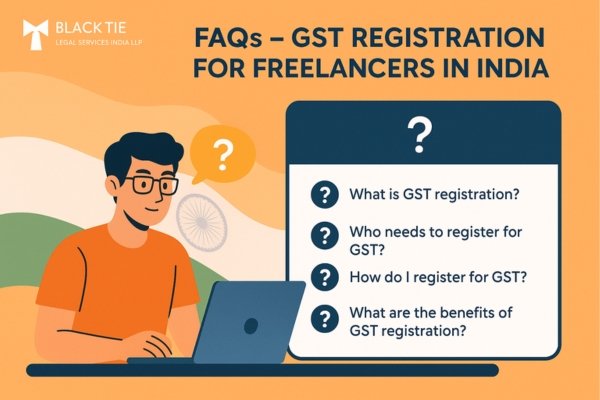 BLACK TIE
LEGAL SERVICES INDIA LLP

FAQs – GST REGISTRATION FOR FREELANCERS IN INDIA

?

?

? What is GST registration?

? Who needs to register for GST?

? How do I register for GST?

? What are the benefits of GST registration?